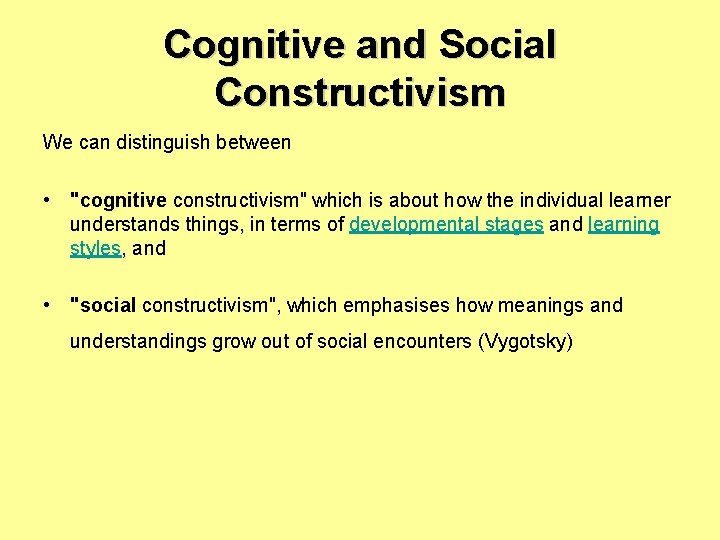 Cognitive and Social Constructivism

We can distinguish between

• "cognitive constructivism" which is about how the individual learner understands things, in terms of developmental stages and learning styles, and

• "social constructivism", which emphasises how meanings and understandings grow out of social encounters (Vygotsky)